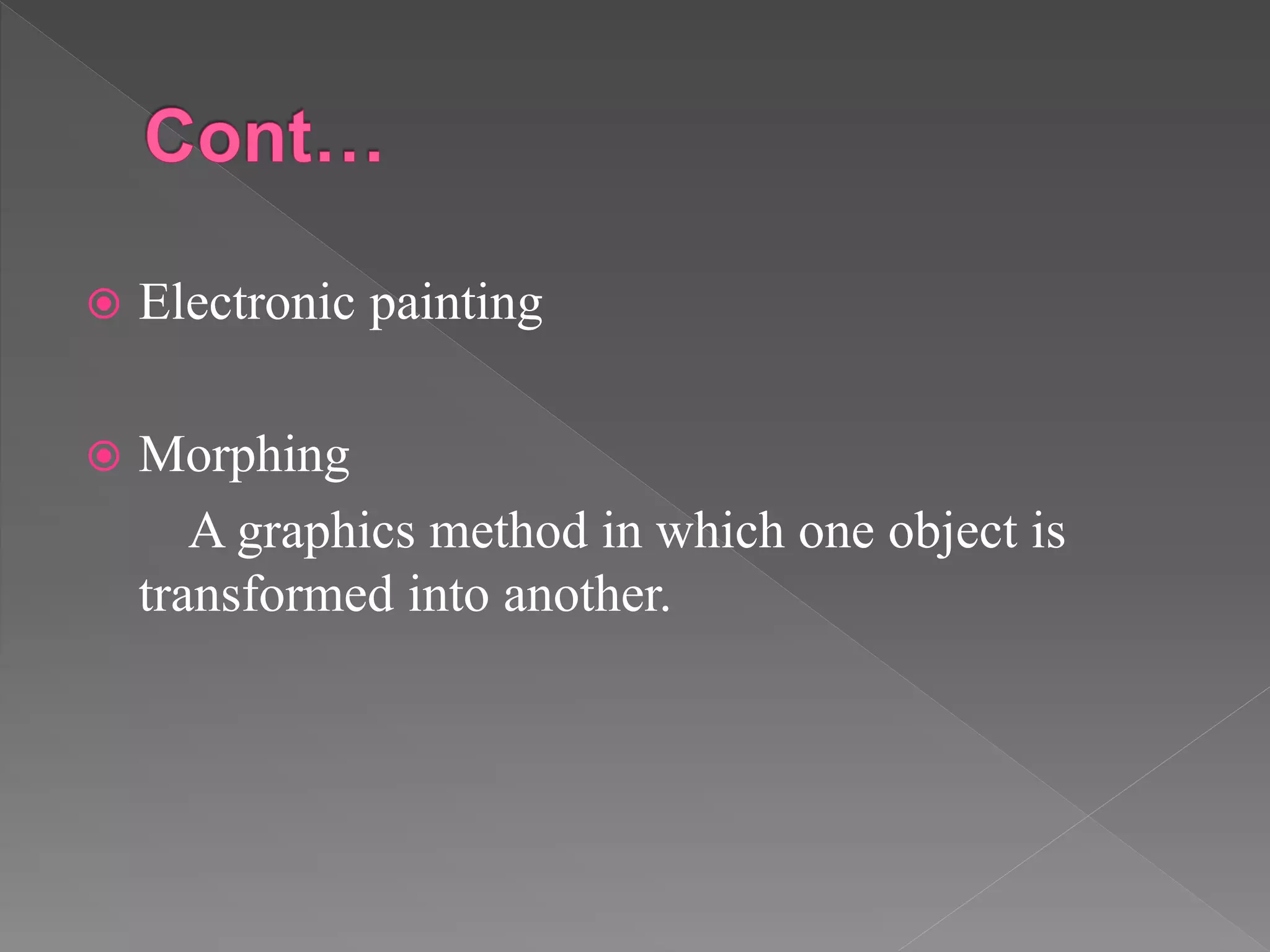 Cont…

Electronic painting

Morphing

A graphics method in which one object is transformed into another.